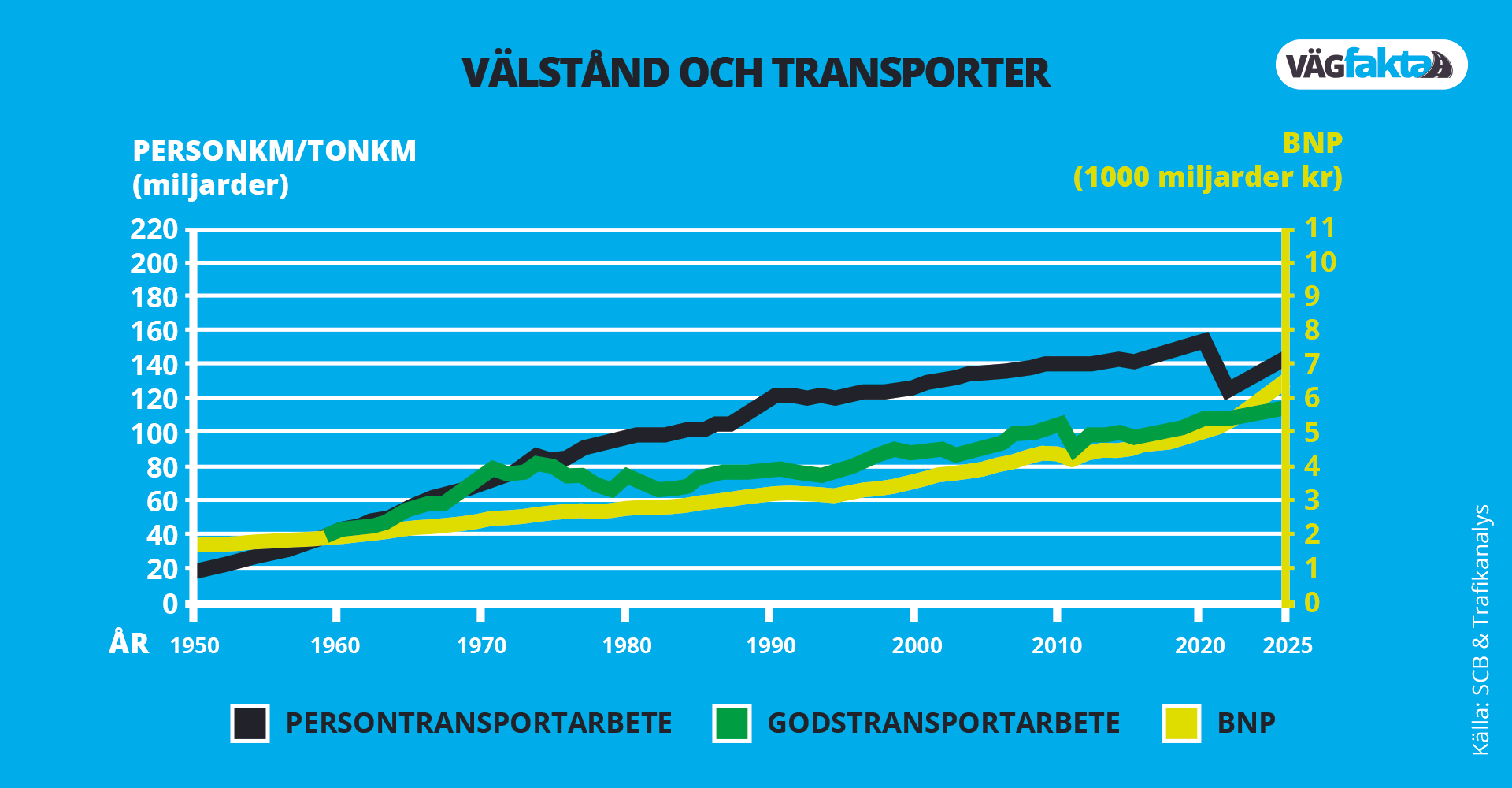 VÄLSTÅND OCH TRANSPORTER

VÄGfakta

PERSONKM/TONKM
(miljarder)

BNP
(1000 miljarder kr)

220
200
180
160
140
120
100
80
60
40
20
0

11
10
9
8
7
6
5
4
3
2
1
0

ÅR 1950 1960 1970 1980 1990 2000 2010 2020 2025

PERSONTRANSPORTARBETE GODSTRANSPORTARBETE BNP

Källa: SCB & Trafikanalys